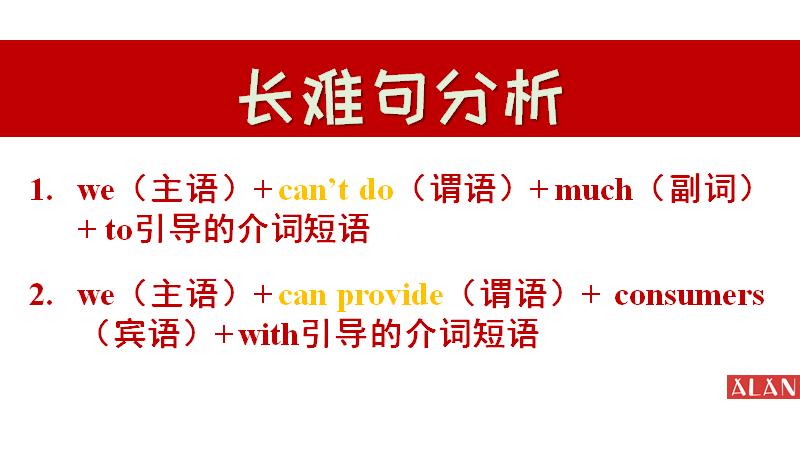 长难句分析

1. we（主语）+ can’t do（谓语）+ much（副词）+ to引导的介词短语

2. we（主语）+ can provide（谓语）+ consumers（宾语）+ with引导的介词短语

ALAN